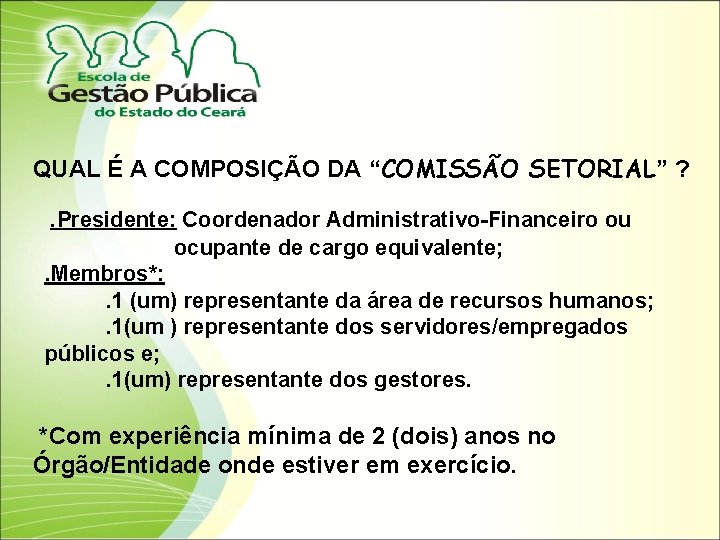 Escola de
Gestão Pública
do Estado do Ceará

QUAL É A COMPOSIÇÃO DA “COMISSÃO SETORIAL” ?

.Presidente: Coordenador Administrativo-Financeiro ou ocupante de cargo equivalente;
.Membros*:
.1 (um) representante da área de recursos humanos;
.1(um ) representante dos servidores/empregados públicos e;
.1(um) representante dos gestores.

*Com experiência mínima de 2 (dois) anos no Órgão/Entidade onde estiver em exercício.